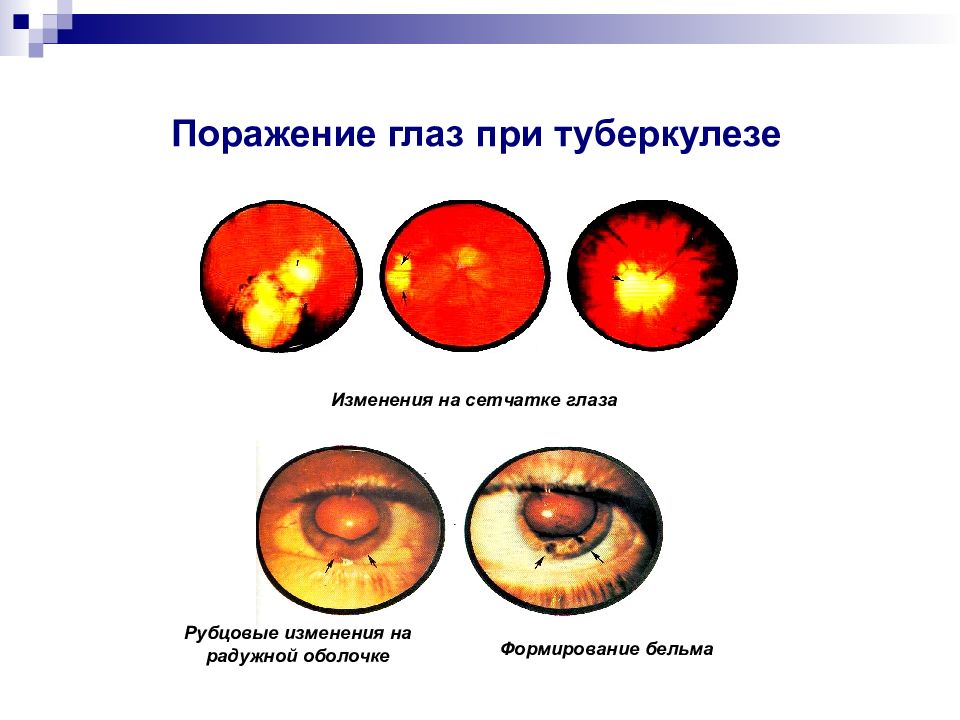 Поражение глаз при туберкулезе

Изменения на сетчатке глаза

Рубцовые изменения на радужной оболочке

Формирование бельма